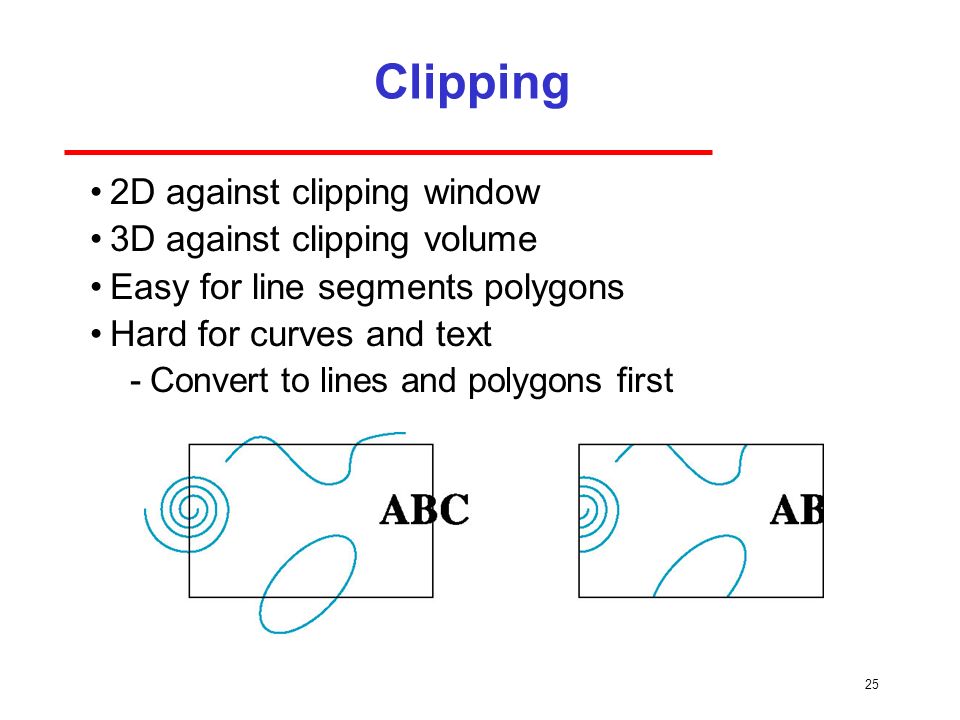 Clipping

• 2D against clipping window
• 3D against clipping volume
• Easy for line segments polygons
• Hard for curves and text
  - Convert to lines and polygons first

ABC

AB

25